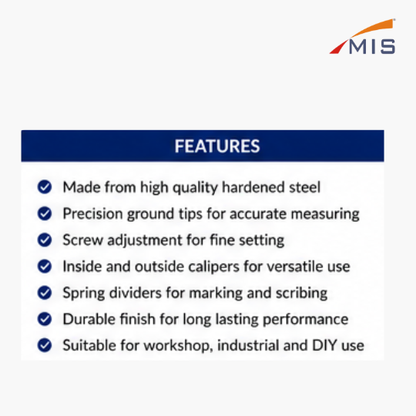 MIS

FEATURES

Made from high quality hardened steel
Precision ground tips for accurate measuring
Screw adjustment for fine setting
Inside and outside calipers for versatile use
Spring dividers for marking and scribing
Durable finish for long lasting performance
Suitable for workshop, industrial and DIY use